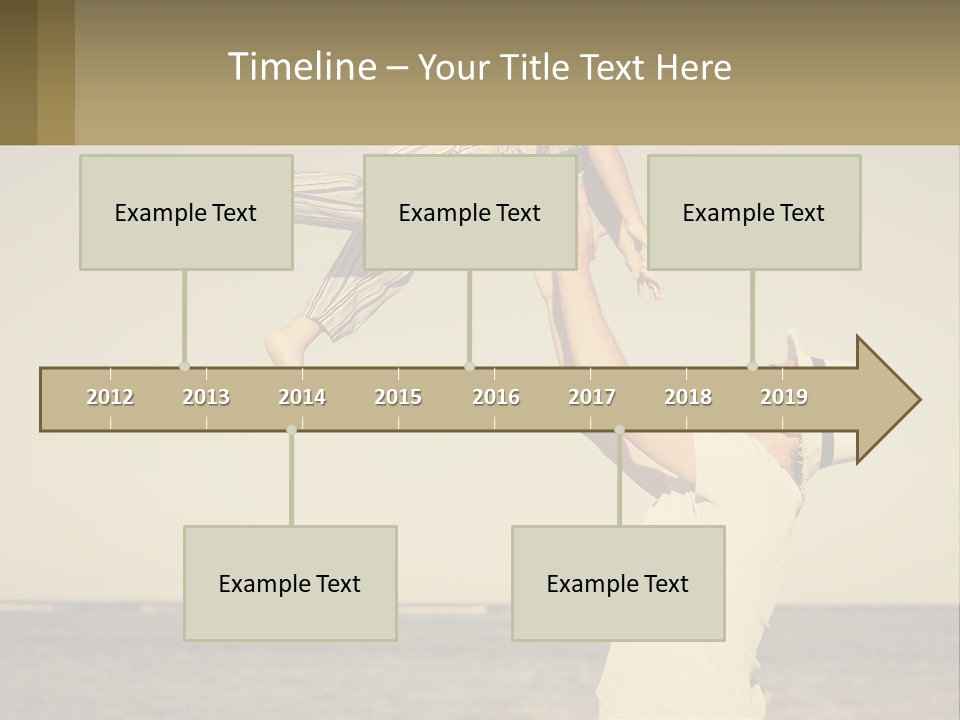 Timeline – Your Title Text Here

Example Text

Example Text

Example Text

2012 2013 2014 2015 2016 2017 2018 2019

Example Text

Example Text